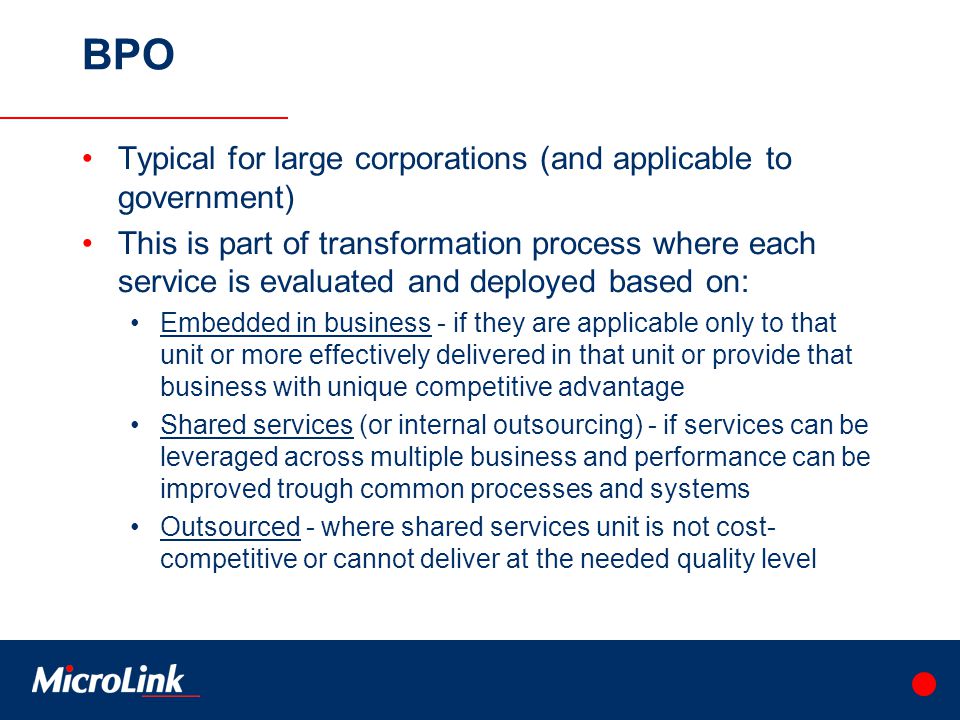 BPO

• Typical for large corporations (and applicable to government)
• This is part of transformation process where each service is evaluated and deployed based on:
  • Embedded in business - if they are applicable only to that unit or more effectively delivered in that unit or provide that business with unique competitive advantage
  • Shared services (or internal outsourcing) - if services can be leveraged across multiple business and performance can be improved trough common processes and systems
  • Outsourced - where shared services unit is not cost-competitive or cannot deliver at the needed quality level

MicroLink